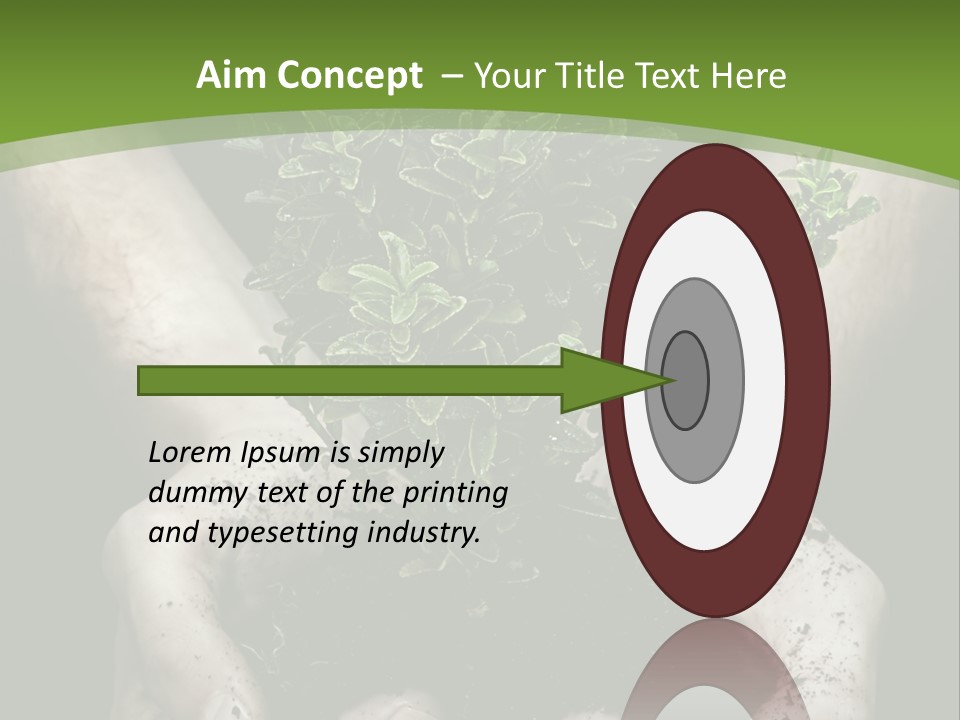 Aim Concept – Your Title Text Here

Lorem Ipsum is simply dummy text of the printing and typesetting industry.